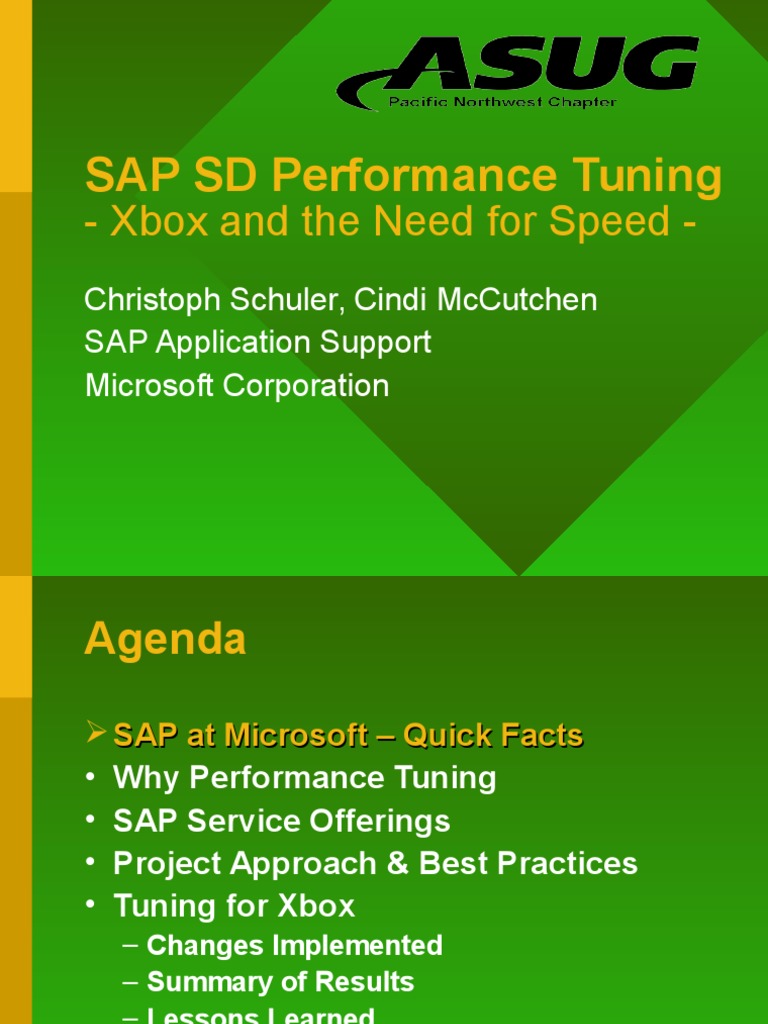 ASUG
Pacific Northwest Chapter

SAP SD Performance Tuning
- Xbox and the Need for Speed -

Christoph Schuler, Cindi McCutchen
SAP Application Support
Microsoft Corporation

Agenda

➢ SAP at Microsoft – Quick Facts
• Why Performance Tuning
• SAP Service Offerings
• Project Approach & Best Practices
• Tuning for Xbox
– Changes Implemented
– Summary of Results
– Lessons Learned